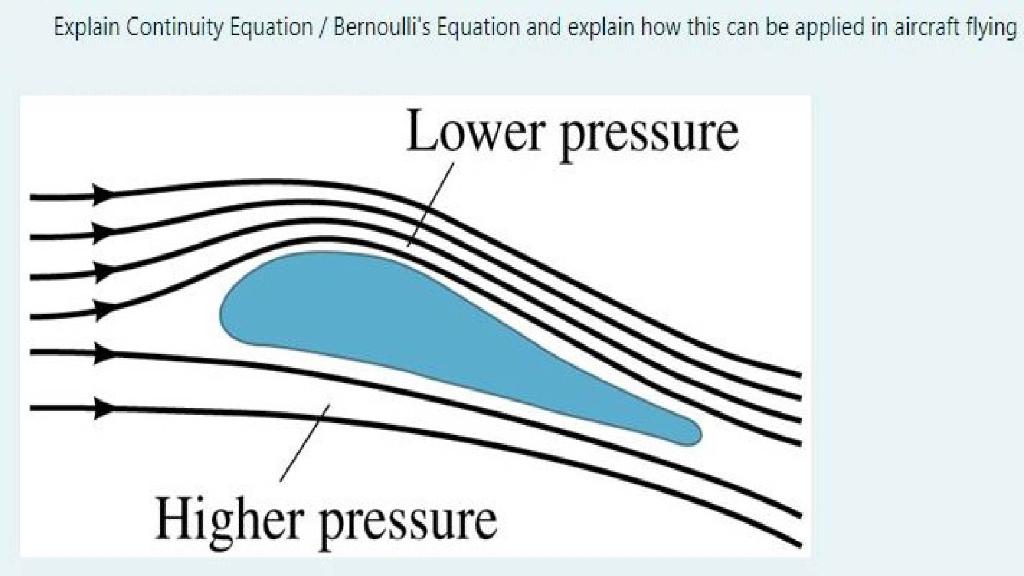 Explain Continuity Equation / Bernoulli's Equation and explain how this can be applied in aircraft flying

Lower pressure

Higher pressure